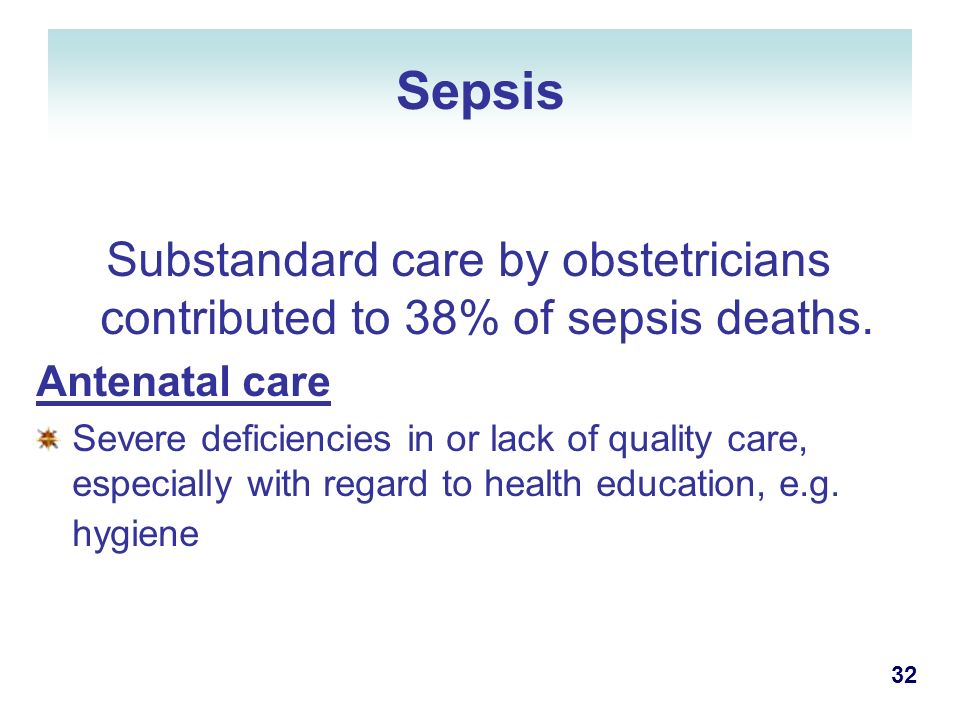 Sepsis

Substandard care by obstetricians contributed to 38% of sepsis deaths.

Antenatal care

Severe deficiencies in or lack of quality care, especially with regard to health education, e.g. hygiene

32